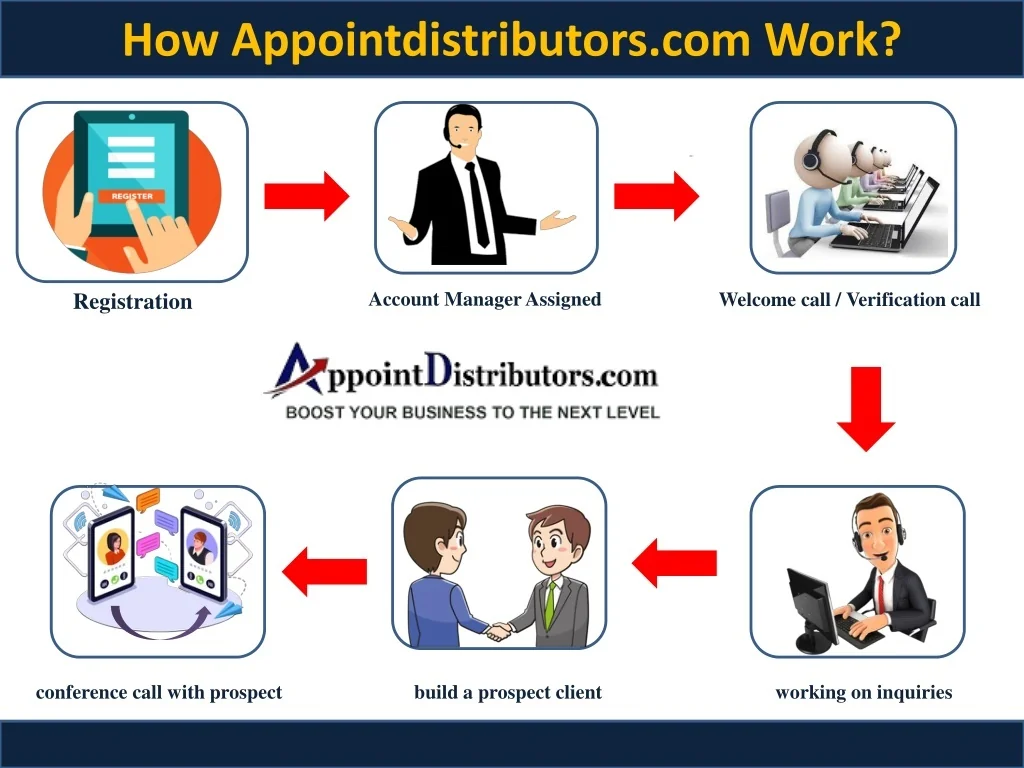 How Appointdistributors.com Work?

REGISTER

Registration

Account Manager Assigned

Welcome call / Verification call

AppointDistributors.com
BOOST YOUR BUSINESS TO THE NEXT LEVEL

conference call with prospect

build a prospect client

working on inquiries